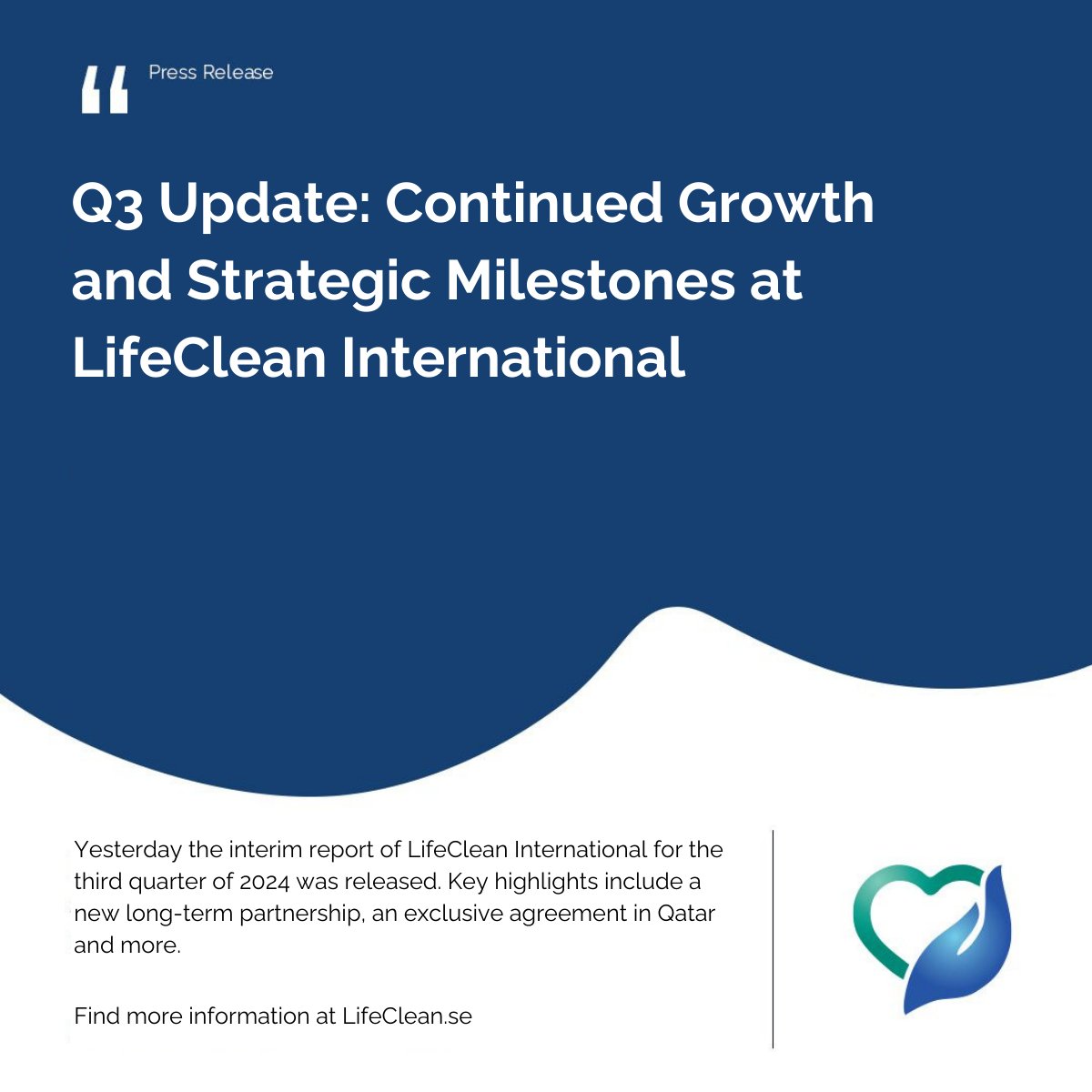 “ Press Release

Q3 Update: Continued Growth and Strategic Milestones at LifeClean International

Yesterday the interim report of LifeClean International for the third quarter of 2024 was released. Key highlights include a new long-term partnership, an exclusive agreement in Qatar and more.

Find more information at LifeClean.se